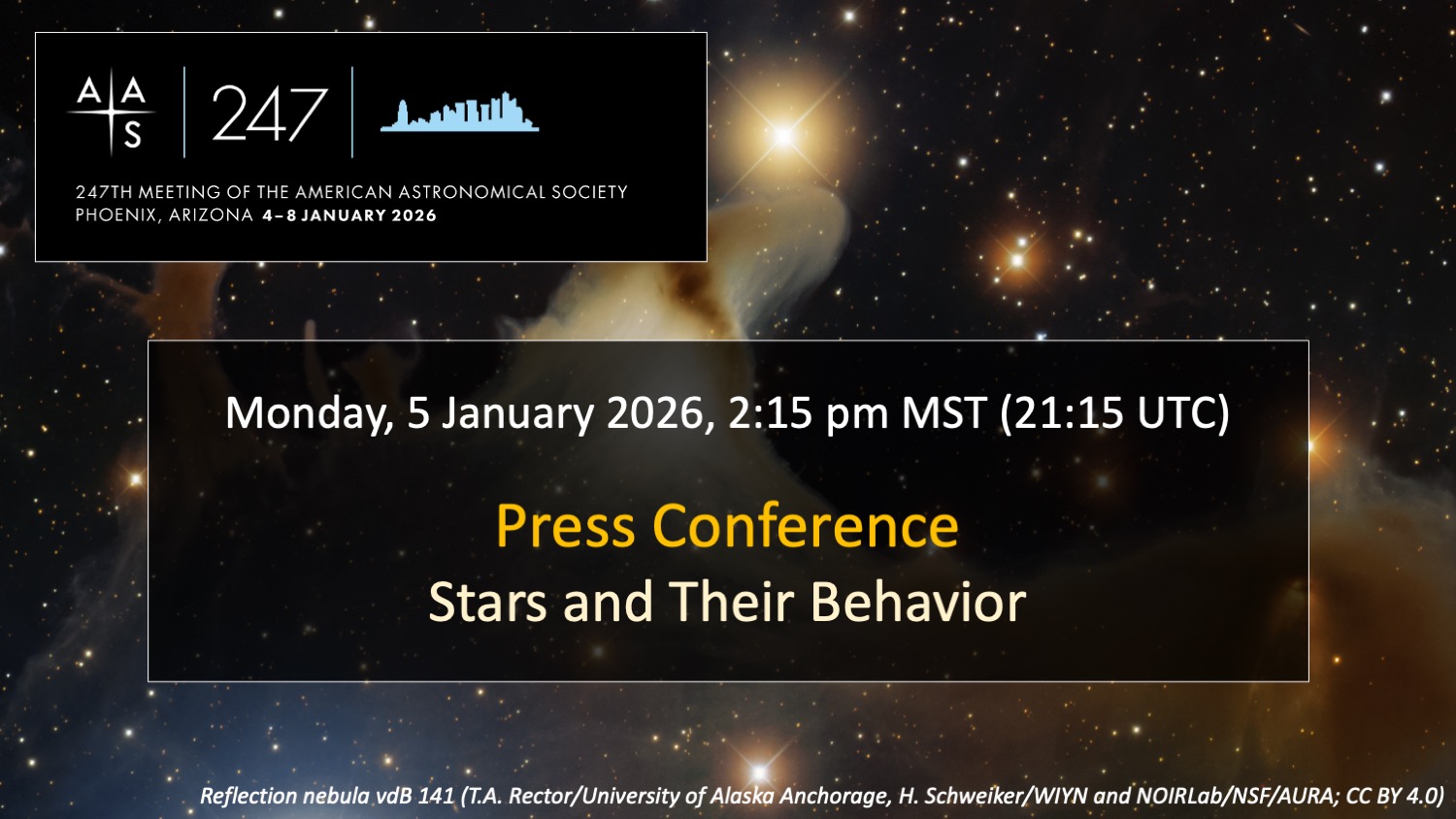 AAS 247

247TH MEETING OF THE AMERICAN ASTRONOMICAL SOCIETY
PHOENIX, ARIZONA 4–8 JANUARY 2026

Monday, 5 January 2026, 2:15 pm MST (21:15 UTC)

Press Conference
Stars and Their Behavior

Reflection nebula vdB 141 (T.A. Rector/University of Alaska Anchorage, H. Schweiker/WIYN and NOIRLab/NSF/AURA; CC BY 4.0)